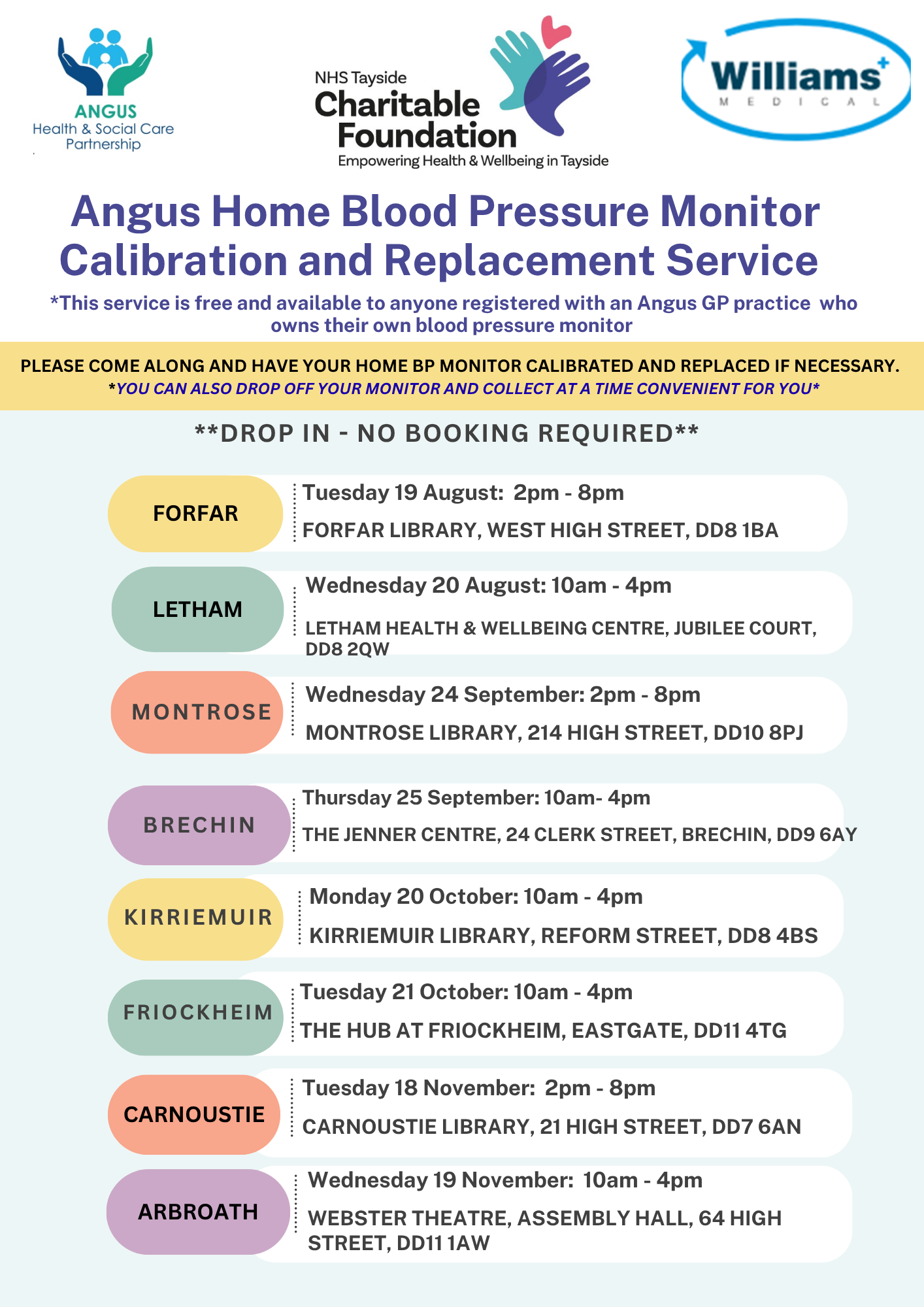 ANGUS
Health & Social Care Partnership

NHS Tayside
Charitable Foundation
Empowering Health & Wellbeing in Tayside

Williams
MEDICAL

Angus Home Blood Pressure Monitor Calibration and Replacement Service

*This service is free and available to anyone registered with an Angus GP practice who owns their own blood pressure monitor

PLEASE COME ALONG AND HAVE YOUR HOME BP MONITOR CALIBRATED AND REPLACED IF NECESSARY.
*YOU CAN ALSO DROP OFF YOUR MONITOR AND COLLECT AT A TIME CONVENIENT FOR YOU*

**DROP IN - NO BOOKING REQUIRED**

FORFAR
Tuesday 19 August: 2pm - 8pm
FORFAR LIBRARY, WEST HIGH STREET, DD8 1BA

LETHAM
Wednesday 20 August: 10am - 4pm
LETHAM HEALTH & WELLBEING CENTRE, JUBILEE COURT, DD8 2QW

MONTROSE
Wednesday 24 September: 2pm - 8pm
MONTROSE LIBRARY, 214 HIGH STREET, DD10 8PJ

BRECHIN
Thursday 25 September: 10am- 4pm
THE JENNER CENTRE, 24 CLERK STREET, BRECHIN, DD9 6AY

KIRRIEMUIR
Monday 20 October: 10am - 4pm
KIRRIEMUIR LIBRARY, REFORM STREET, DD8 4BS

FRIOCKHEIM
Tuesday 21 October: 10am - 4pm
THE HUB AT FRIOCKHEIM, EASTGATE, DD11 4TG

CARNOUSTIE
Tuesday 18 November: 2pm - 8pm
CARNOUSTIE LIBRARY, 21 HIGH STREET, DD7 6AN

ARBROATH
Wednesday 19 November: 10am - 4pm
WEBSTER THEATRE, ASSEMBLY HALL, 64 HIGH STREET, DD11 1AW